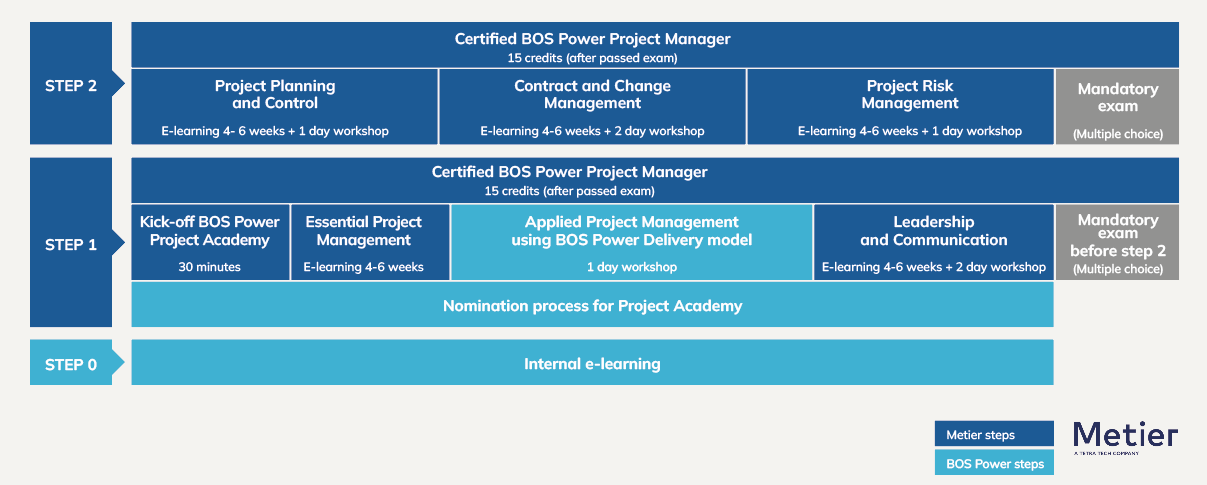 STEP 2

Certified BOS Power Project Manager
15 credits (after passed exam)

Project Planning and Control
E-learning 4- 6 weeks + 1 day workshop

Contract and Change Management
E-learning 4-6 weeks + 2 day workshop

Project Risk Management
E-learning 4-6 weeks + 1 day workshop

Mandatory exam
(Multiple choice)

STEP 1

Certified BOS Power Project Manager
15 credits (after passed exam)

Kick-off BOS Power Project Academy
30 minutes

Essential Project Management
E-learning 4-6 weeks

Applied Project Management using BOS Power Delivery model
1 day workshop

Leadership and Communication
E-learning 4-6 weeks + 2 day workshop

Mandatory exam before step 2
(Multiple choice)

Nomination process for Project Academy

STEP 0

Internal e-learning

Metier steps
BOS Power steps

Metier
A TETRA TECH COMPANY